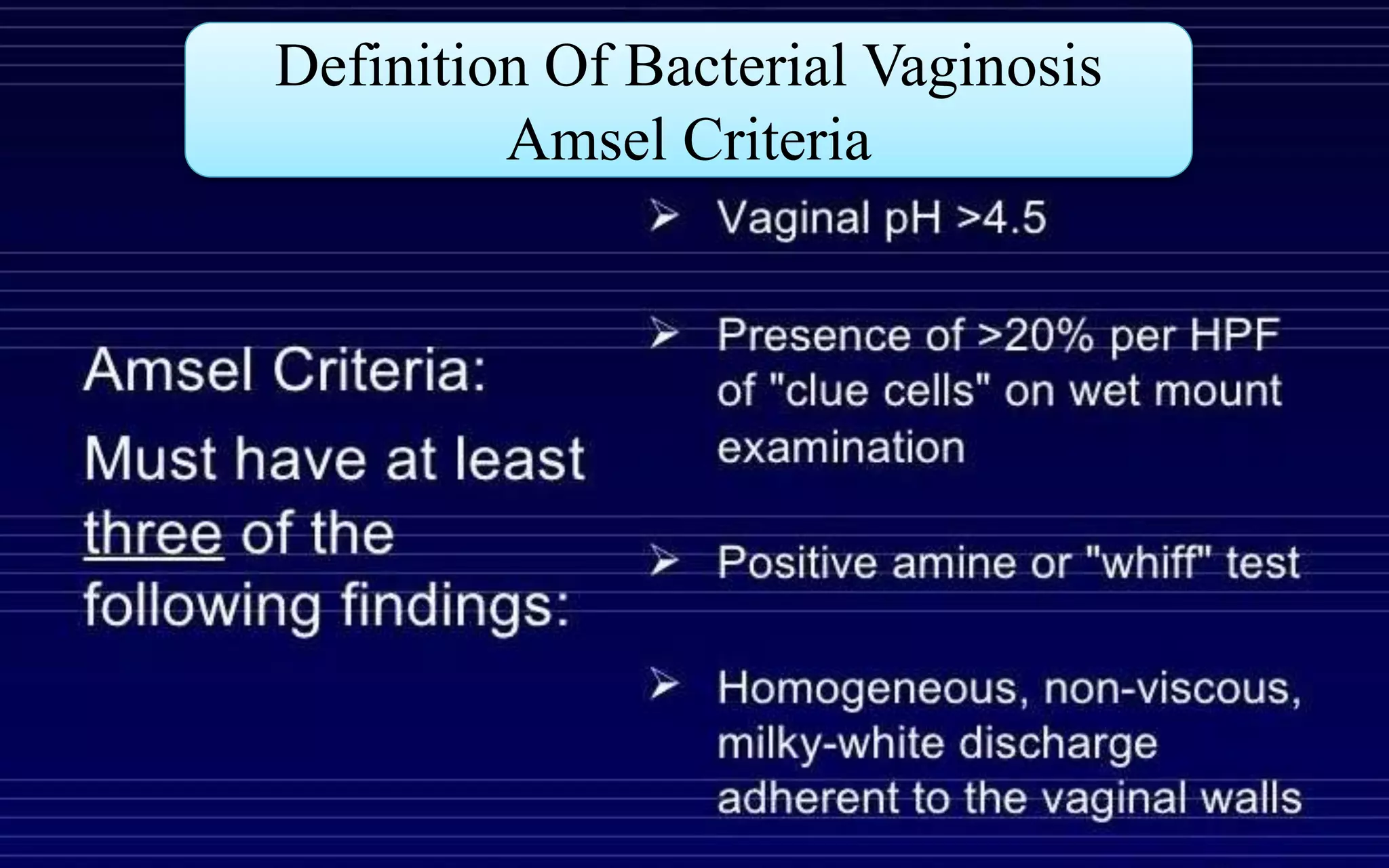 Definition Of Bacterial Vaginosis
Amsel Criteria

Amsel Criteria:

Must have at least three of the following findings:

➢ Vaginal pH >4.5

➢ Presence of >20% per HPF of "clue cells" on wet mount examination

➢ Positive amine or "whiff" test

➢ Homogeneous, non-viscous, milky-white discharge adherent to the vaginal walls